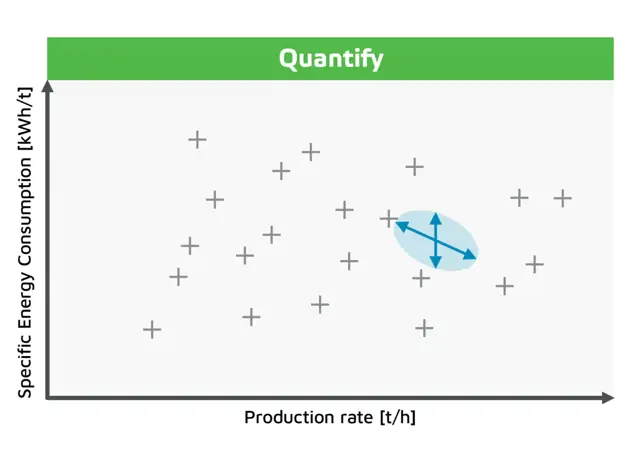 Quantify

Specific Energy Consumption [kWh/t]

Production rate [t/h]